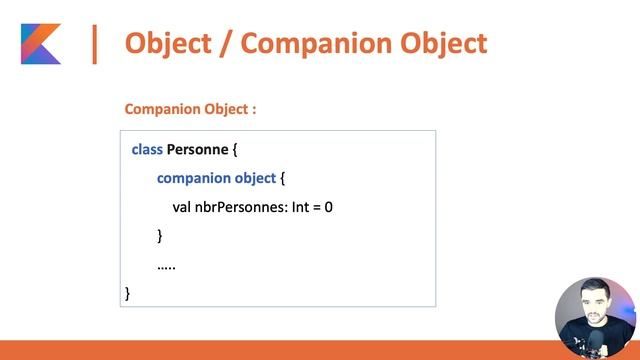 Object / Companion Object

Companion Object :

class Personne {
companion object {
val nbrPersonnes: Int = 0
}
.....
}